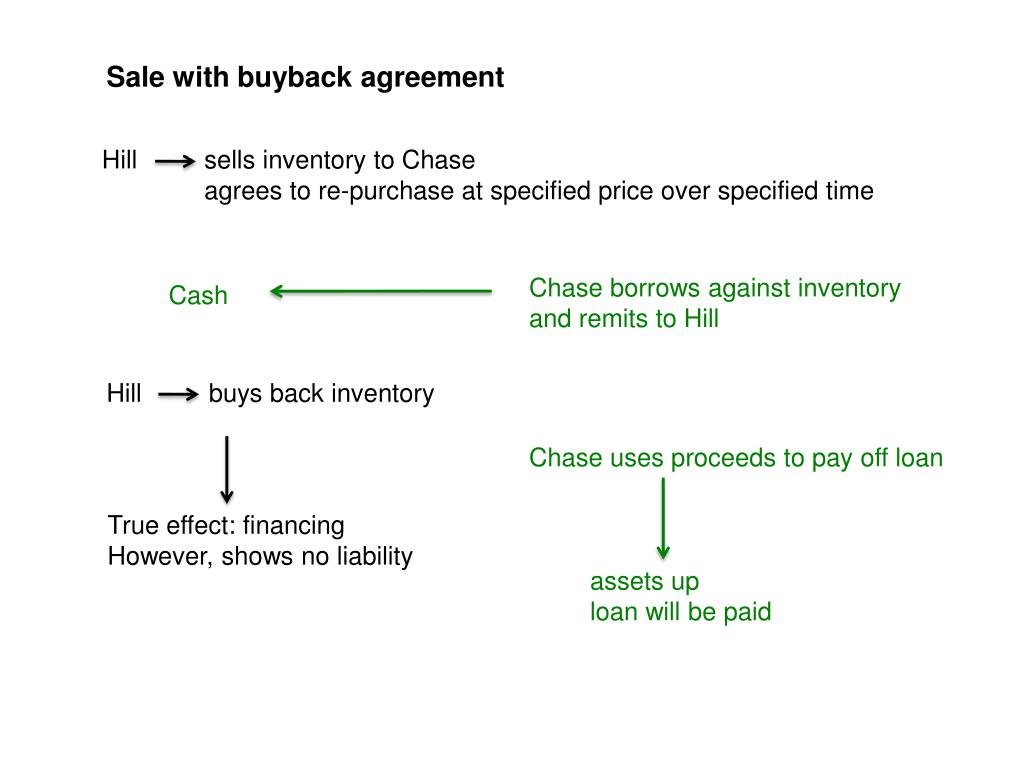 Sale with buyback agreement

Hill sells inventory to Chase
agrees to re-purchase at specified price over specified time

Cash

Chase borrows against inventory and remits to Hill

Hill buys back inventory

Chase uses proceeds to pay off loan

True effect: financing
However, shows no liability

assets up
loan will be paid